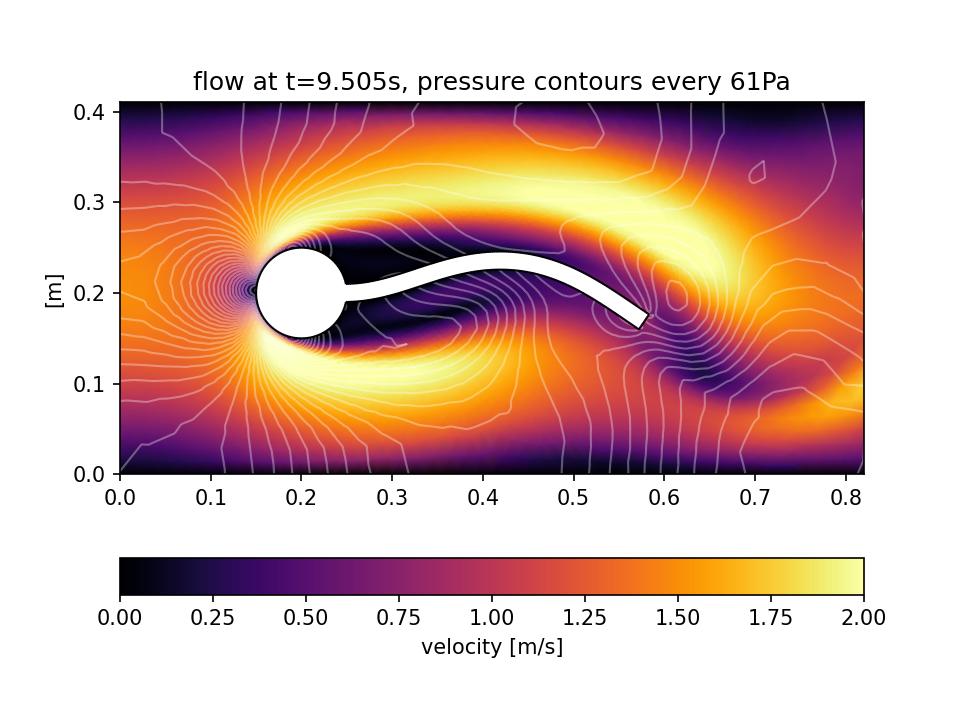 flow at t=9.505s, pressure contours every 61Pa

0.4
0.3
0.2
0.1
0.0

[m]

0.0 0.1 0.2 0.3 0.4 0.5 0.6 0.7 0.8

0.00 0.25 0.50 0.75 1.00 1.25 1.50 1.75 2.00

velocity [m/s]